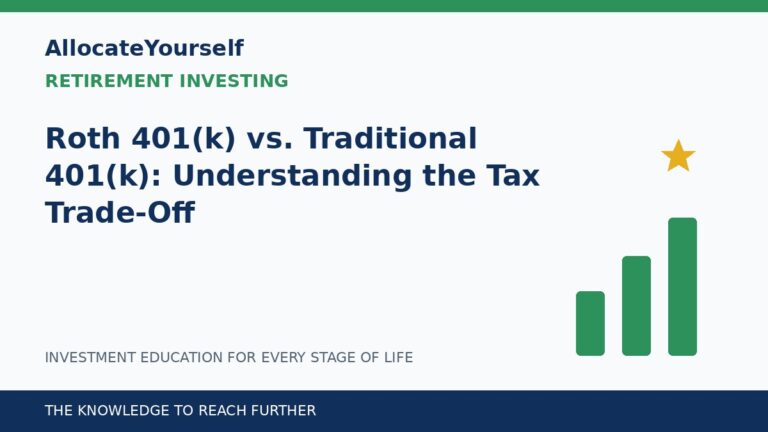 AllocateYourself

RETIREMENT INVESTING

Roth 401(k) vs. Traditional 401(k): Understanding the Tax Trade-Off

INVESTMENT EDUCATION FOR EVERY STAGE OF LIFE

THE KNOWLEDGE TO REACH FURTHER